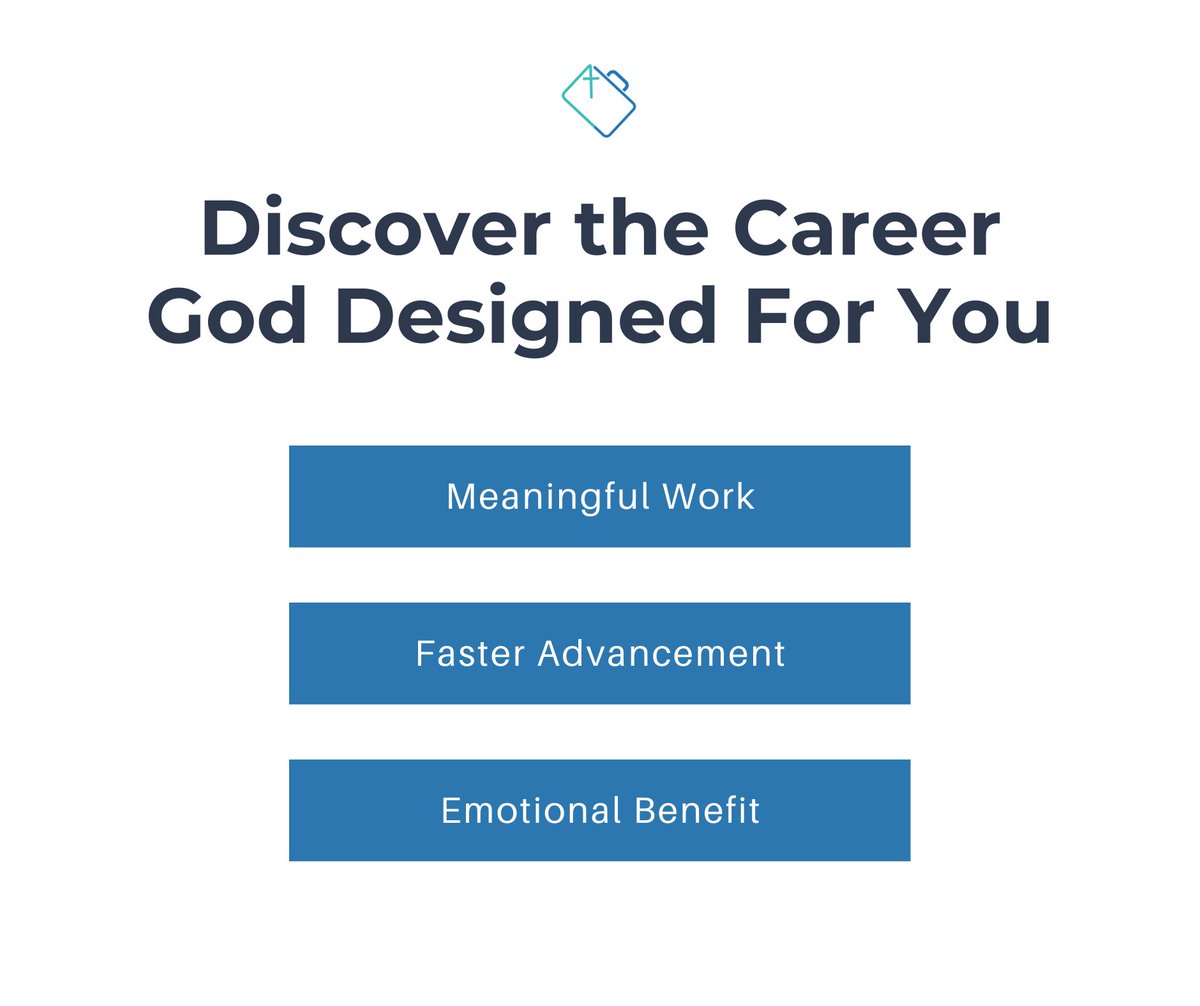 Discover the Career God Designed For You

Meaningful Work

Faster Advancement

Emotional Benefit